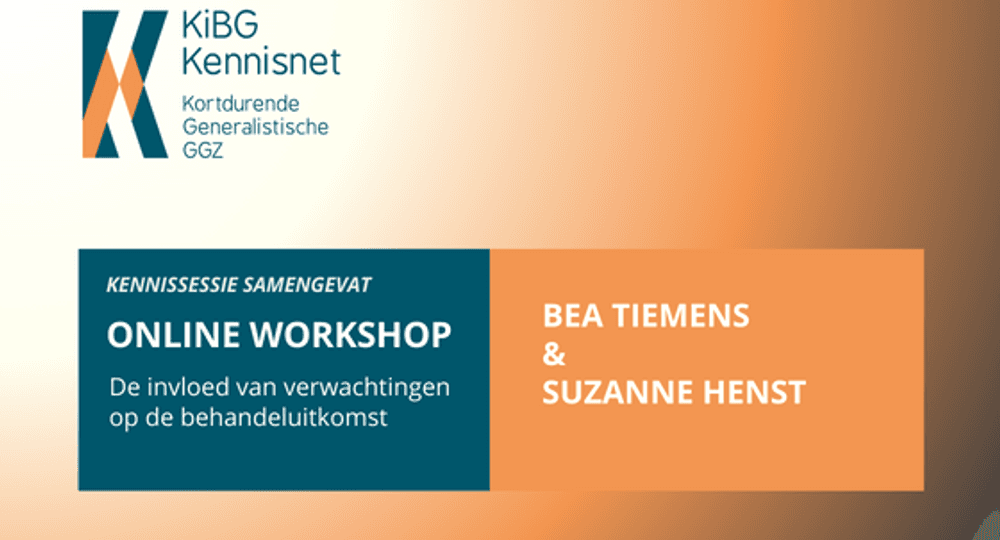 KiBG
Kennisnet

Kortdurende
Generalistische
GGZ

KENNISSESSIE SAMENGEVAT

ONLINE WORKSHOP

De invloed van verwachtingen op de behandeluitkomst

BEA TIEMENS
&
SUZANNE HENST